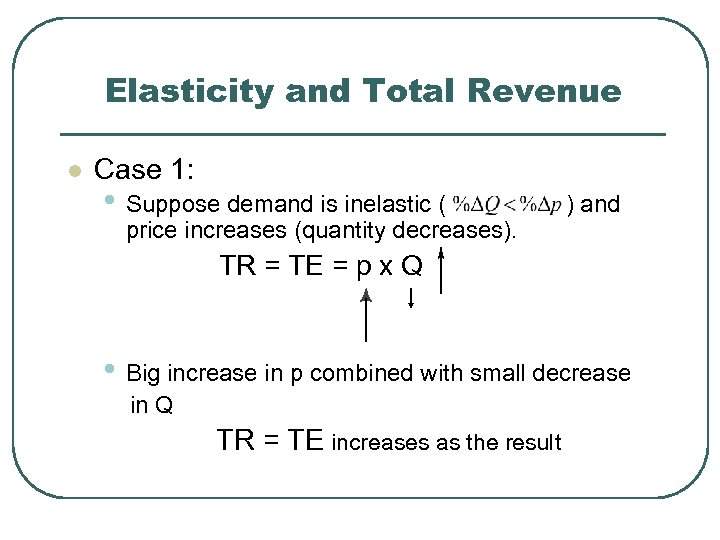 Elasticity and Total Revenue

Case 1:

Suppose demand is inelastic ( $\%\Delta Q < \%\Delta p$ ) and price increases (quantity decreases).

TR = TE = p x Q

Big increase in p combined with small decrease in Q

TR = TE increases as the result